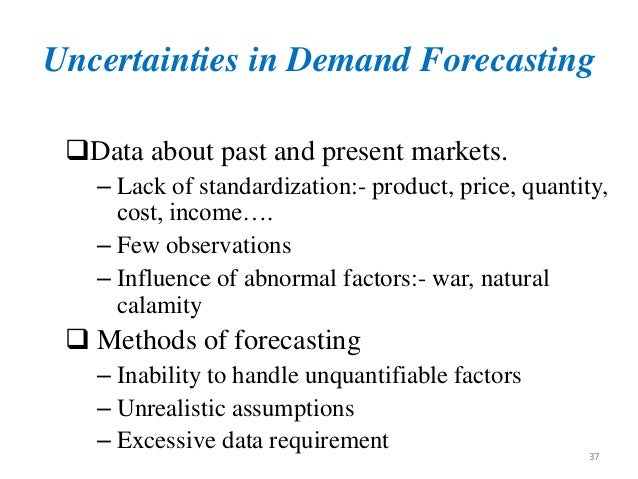 Uncertainties in Demand Forecasting

❑Data about past and present markets.

– Lack of standardization:- product, price, quantity, cost, income….

– Few observations

– Influence of abnormal factors:- war, natural calamity

❑ Methods of forecasting

– Inability to handle unquantifiable factors

– Unrealistic assumptions

– Excessive data requirement

37